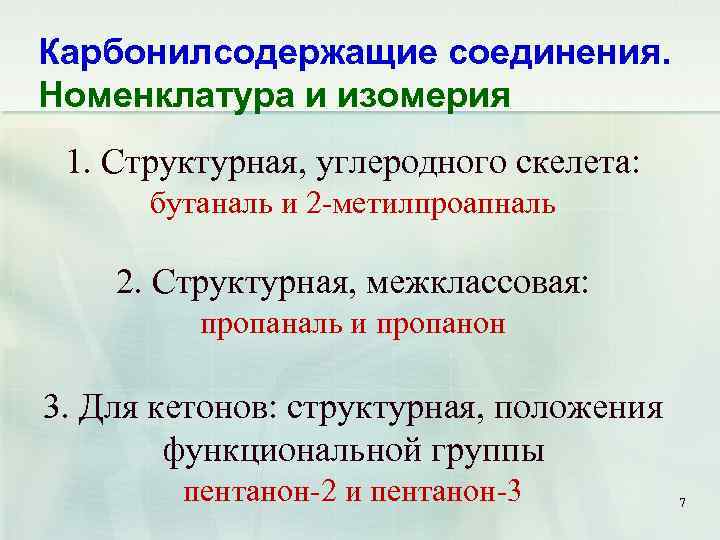 Карбонилсодержащие соединения. Номенклатура и изомерия

1. Структурная, углеродного скелета:
бутаналь и 2-метилпроапналь

2. Структурная, межклассовая:
пропаналь и пропанон

3. Для кетонов: структурная, положения функциональной группы
пентанон-2 и пентанон-3

7